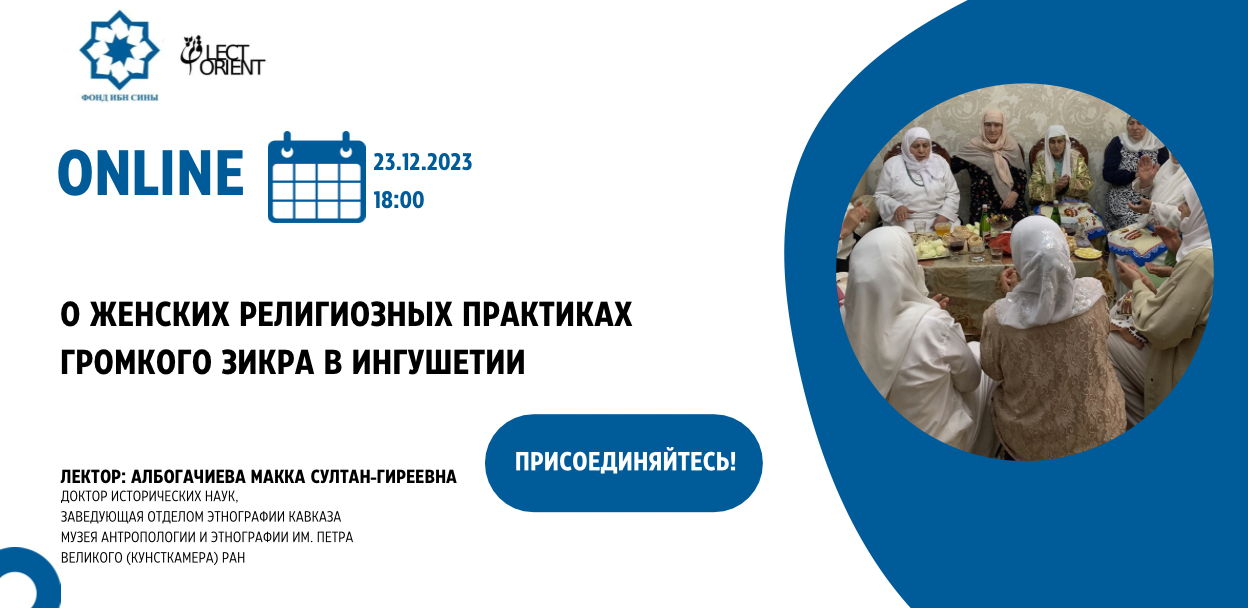 ФОНД ИБН СИНЫ

LECT ORIENT

ONLINE

23.12.2023
18:00

О ЖЕНСКИХ РЕЛИГИОЗНЫХ ПРАКТИКАХ ГРОМКОГО ЗИКРА В ИНГУШЕТИИ

ПРИСОЕДИНЯЙТЕСЬ!

ЛЕКТОР: АЛБОГАЧИЕВА МАККА СУЛТАН-ГИРЕЕВНА
ДОКТОР ИСТОРИЧЕСКИХ НАУК,
ЗАВЕДУЮЩАЯ ОТДЕЛОМ ЭТНОГРАФИИ КАВКАЗА
МУЗЕЯ АНТРОПОЛОГИИ И ЭТНОГРАФИИ ИМ. ПЕТРА
ВЕЛИКОГО (КУНСТКАМЕРА) РАН